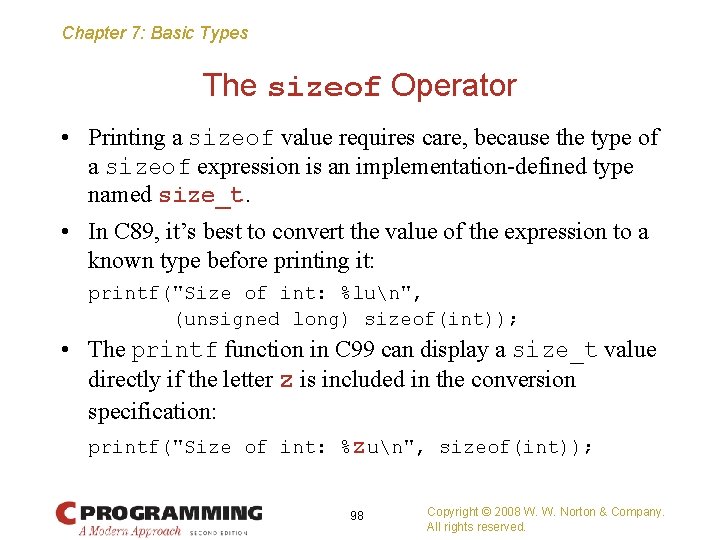 Chapter 7: Basic Types

The sizeof Operator

• Printing a sizeof value requires care, because the type of a sizeof expression is an implementation-defined type named size_t.

• In C89, it's best to convert the value of the expression to a known type before printing it:

printf("Size of int: %lu\n",
        (unsigned long) sizeof(int));

• The printf function in C99 can display a size_t value directly if the letter z is included in the conversion specification:

printf("Size of int: %zu\n", sizeof(int));

C PROGRAMMING A Modern Approach SECOND EDITION

98

Copyright © 2008 W. W. Norton & Company. All rights reserved.